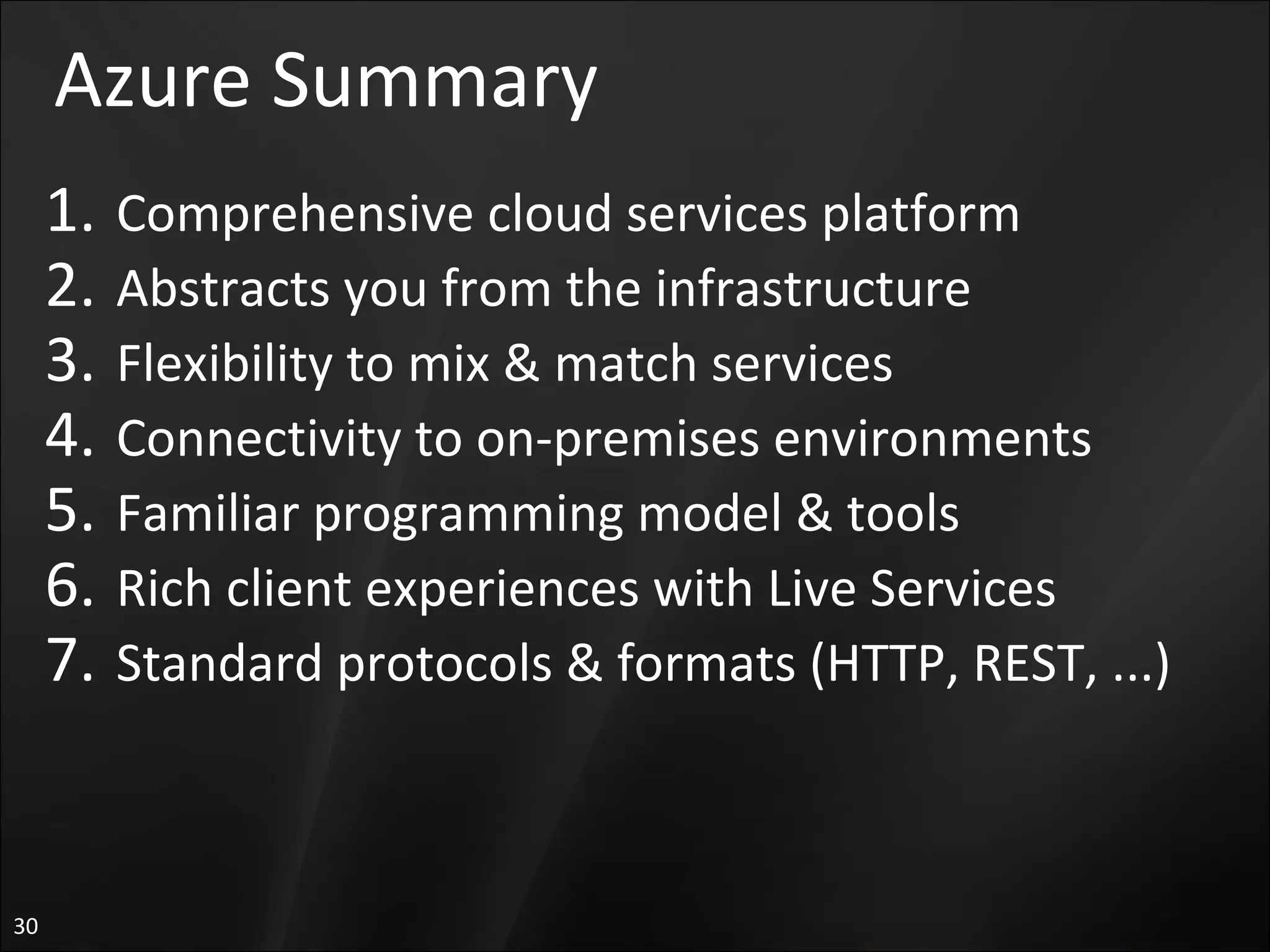 Azure Summary

1. Comprehensive cloud services platform
2. Abstracts you from the infrastructure
3. Flexibility to mix & match services
4. Connectivity to on-premises environments
5. Familiar programming model & tools
6. Rich client experiences with Live Services
7. Standard protocols & formats (HTTP, REST, ...)

30